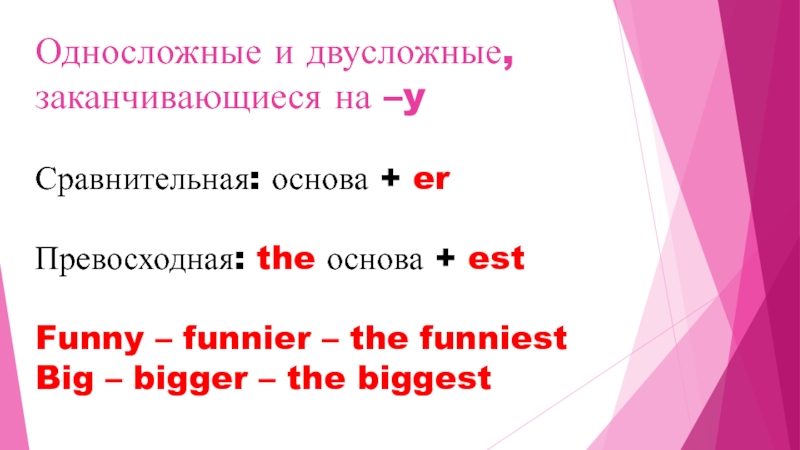 Односложные и двусложные, заканчивающиеся на –y

Сравнительная: основа + er

Превосходная: the основа + est

Funny – funnier – the funniest
Big – bigger – the biggest